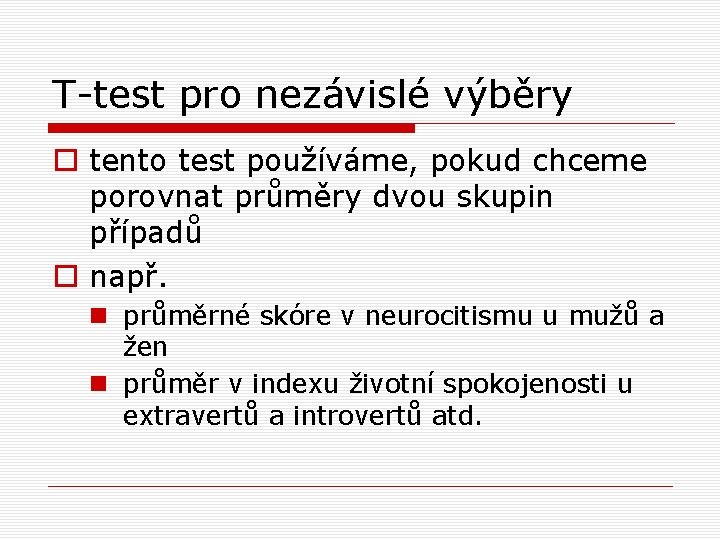 T-test pro nezávislé výběry

tento test používáme, pokud chceme porovnat průměry dvou skupin případů

např.

průměrné skóre v neurocitismu u mužů a žen

průměr v indexu životní spokojenosti u extravertů a introvertů atd.